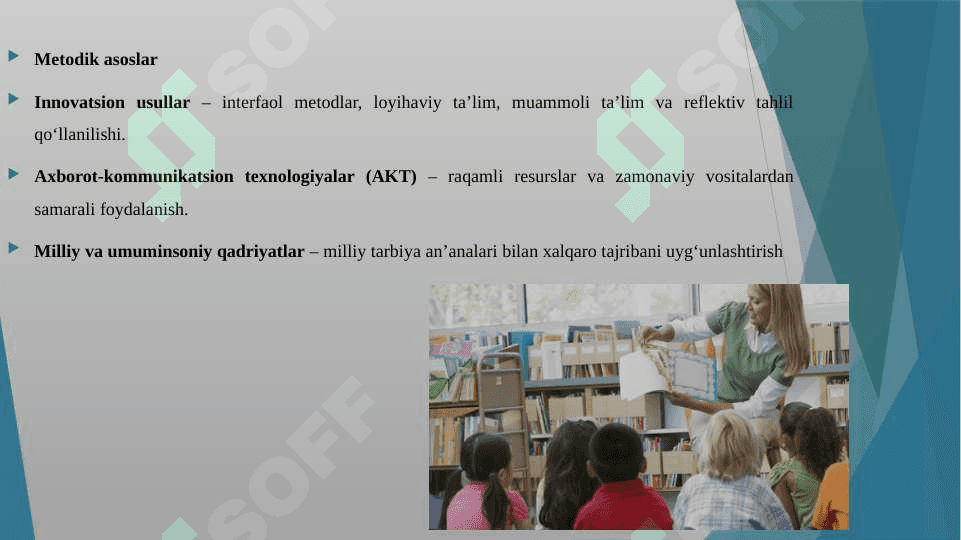 Metodik asoslar

Innovatsion usullar – interfaol metodlar, loyihaviy ta’lim, muammoli ta’lim va reflektiv tahlil qo‘llanilishi.

Axborot-kommunikatsion texnologiyalar (AKT) – raqamli resurslar va zamonaviy vositalardan samarali foydalanish.

Milliy va umuminsoniy qadriyatlar – milliy tarbiya an’analari bilan xalqaro tajribani uyg‘unlashtirish

SOFF

SOFF

SOFF